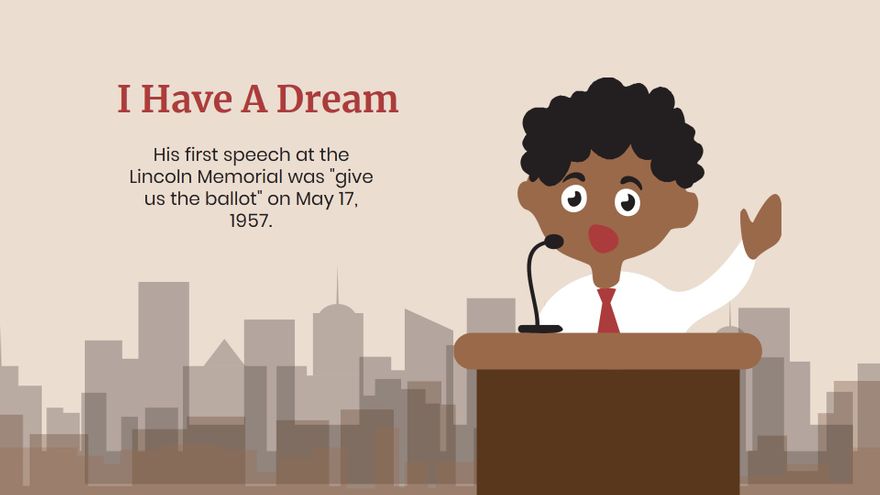 I Have A Dream

His first speech at the Lincoln Memorial was "give us the ballot" on May 17, 1957.